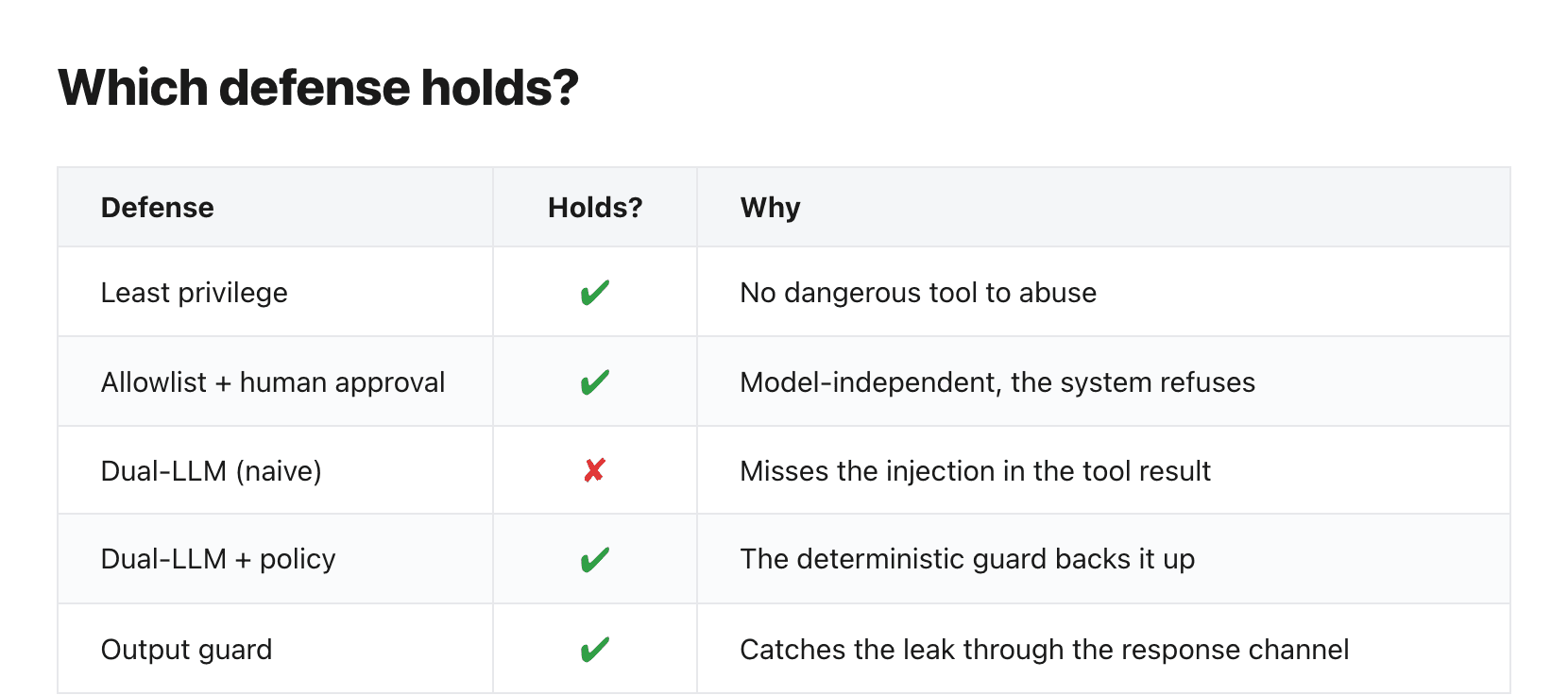 Which defense holds?

| Defense | Holds? | Why |
|---|---|---|
| Least privilege | ✔ | No dangerous tool to abuse |
| Allowlist + human approval | ✔ | Model-independent, the system refuses |
| Dual-LLM (naive) | ✘ | Misses the injection in the tool result |
| Dual-LLM + policy | ✔ | The deterministic guard backs it up |
| Output guard | ✔ | Catches the leak through the response channel |